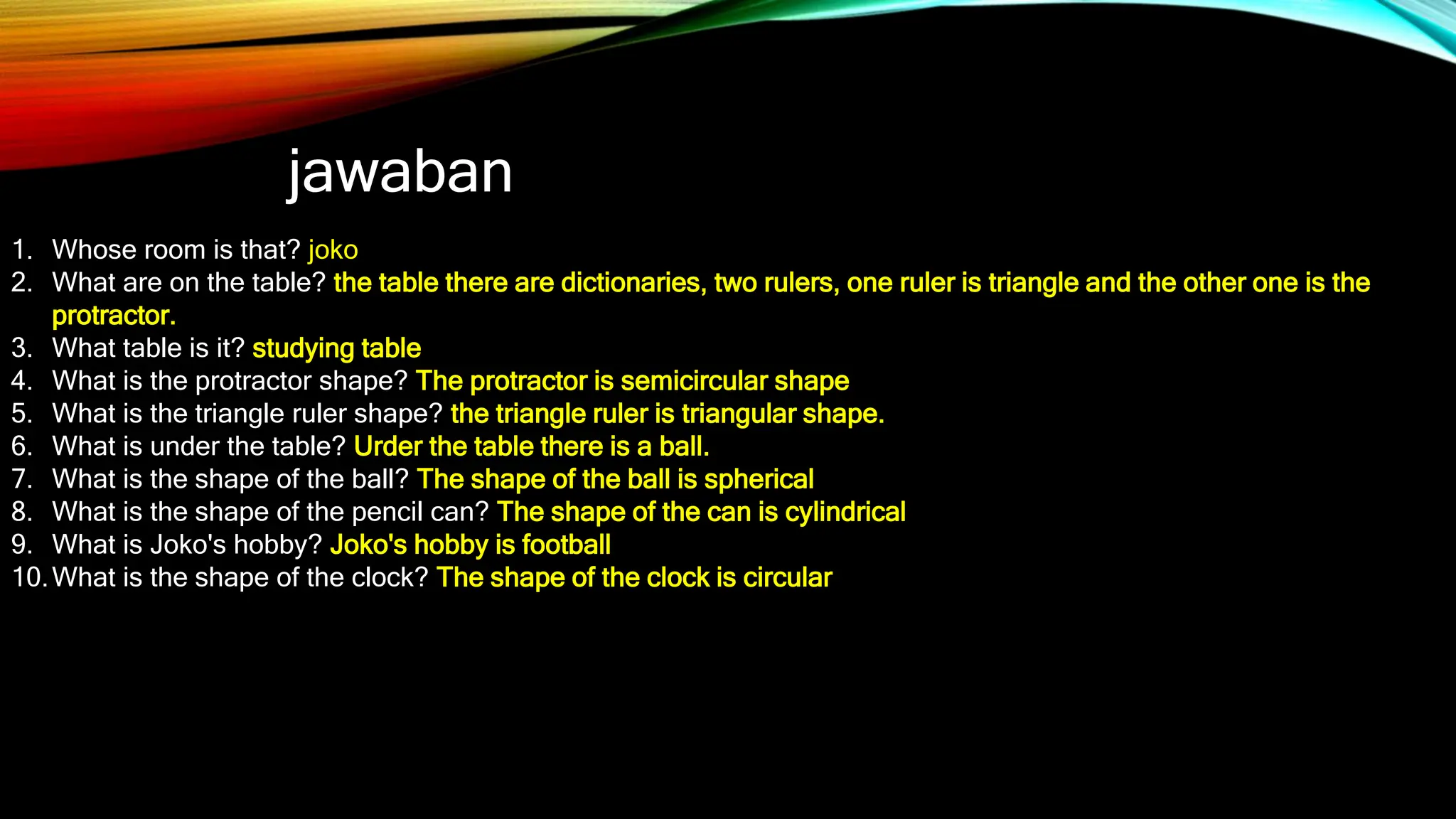 jawaban

1. Whose room is that? joko
2. What are on the table? the table there are dictionaries, two rulers, one ruler is triangle and the other one is the protractor.
3. What table is it? studying table
4. What is the protractor shape? The protractor is semicircular shape
5. What is the triangle ruler shape? the triangle ruler is triangular shape.
6. What is under the table? Urder the table there is a ball.
7. What is the shape of the ball? The shape of the ball is spherical
8. What is the shape of the pencil can? The shape of the can is cylindrical
9. What is Joko's hobby? Joko's hobby is football
10. What is the shape of the clock? The shape of the clock is circular